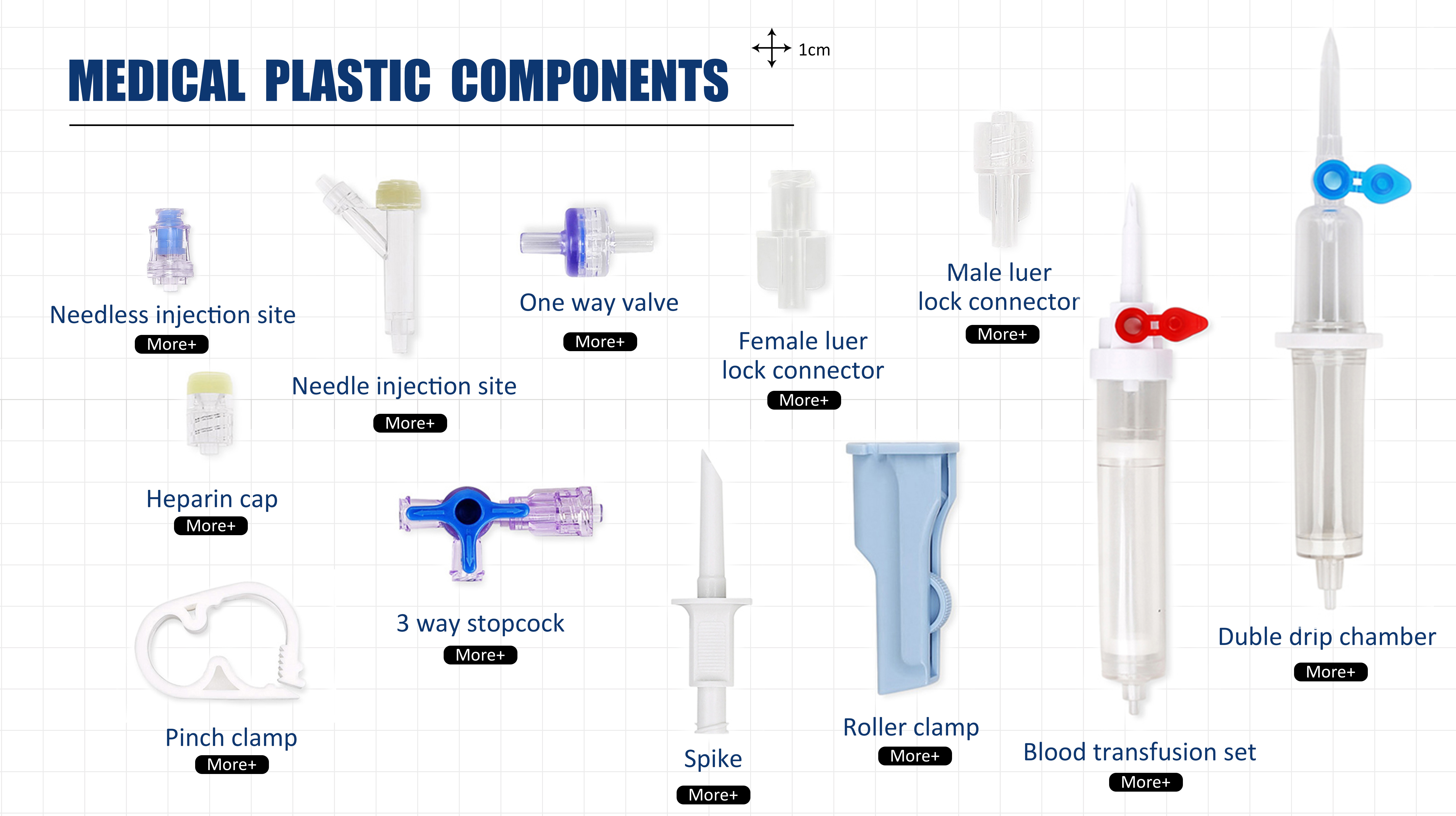 MEDICAL PLASTIC COMPONENTS

1cm

Needless injection site
More+

Needle injection site
More+

One way valve
More+

Female luer lock connector
More+

Male luer lock connector
More+

Heparin cap
More+

3 way stopcock
More+

Pinch clamp
More+

Spike
More+

Roller clamp
More+

Blood transfusion set
More+

Duble drip chamber
More+